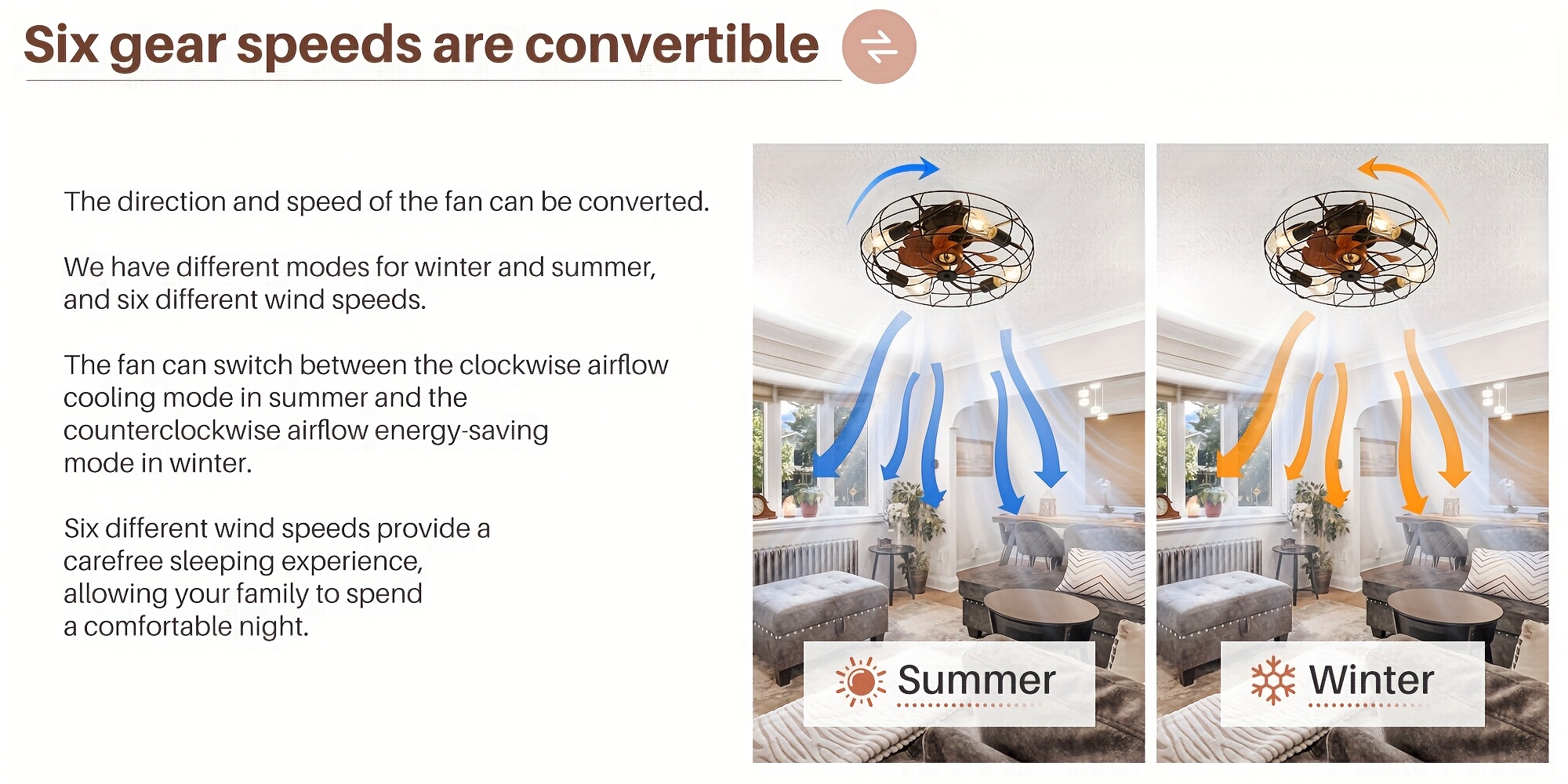 Six gear speeds are convertible

The direction and speed of the fan can be converted.

We have different modes for winter and summer, and six different wind speeds.

The fan can switch between the clockwise airflow cooling mode in summer and the counterclockwise airflow energy-saving mode in winter.

Six different wind speeds provide a carefree sleeping experience, allowing your family to spend a comfortable night.

Summer

Winter